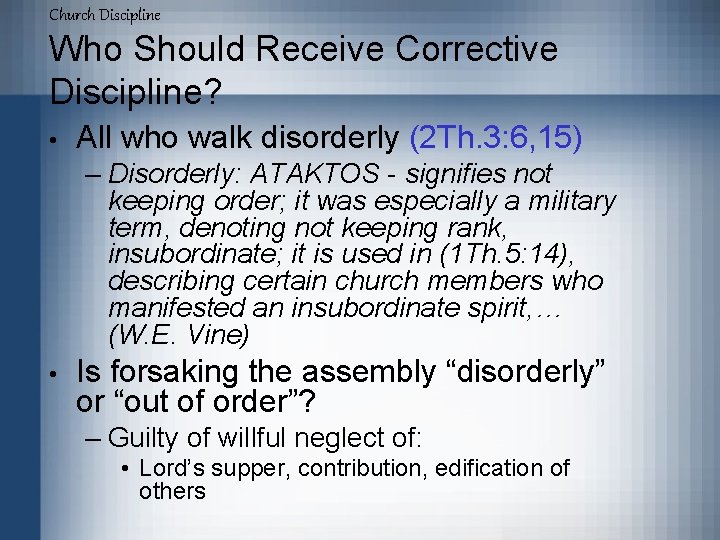 Church Discipline

Who Should Receive Corrective Discipline?

• All who walk disorderly (2Th.3:6,15)
 – Disorderly: ATAKTOS - signifies not keeping order; it was especially a military term, denoting not keeping rank, insubordinate; it is used in (1Th.5:14), describing certain church members who manifested an insubordinate spirit,… (W.E. Vine)
• Is forsaking the assembly “disorderly” or “out of order”?
 – Guilty of willful neglect of:
  • Lord’s supper, contribution, edification of others